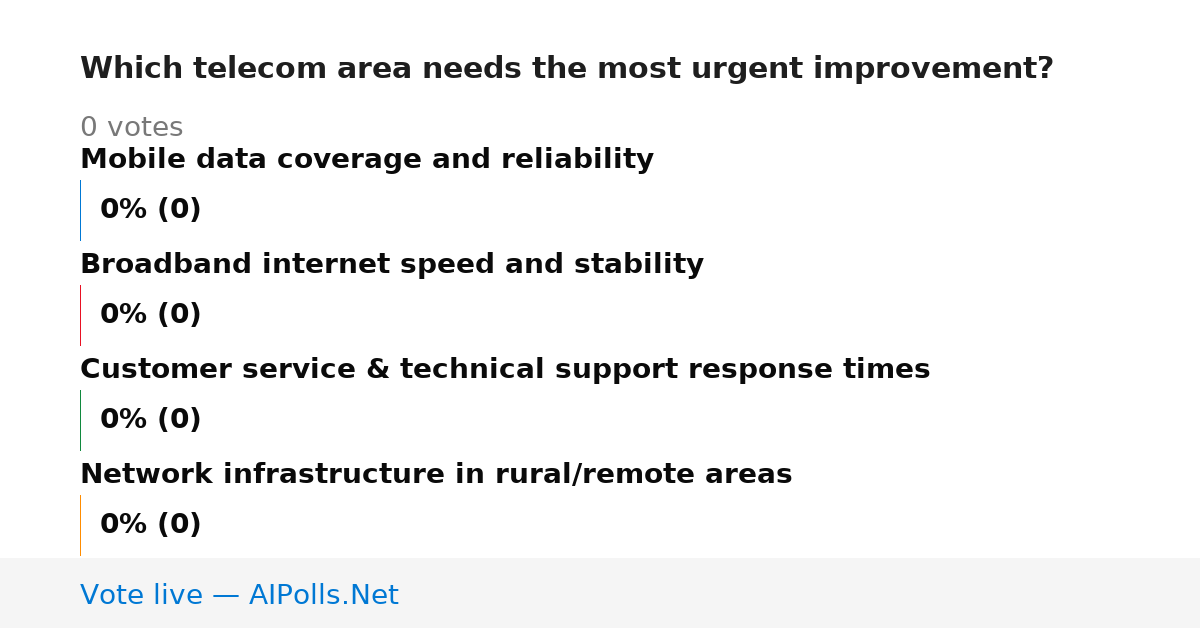 Which telecom area needs the most urgent improvement?

0 votes

Mobile data coverage and reliability

0% (0)

Broadband internet speed and stability

0% (0)

Customer service & technical support response times

0% (0)

Network infrastructure in rural/remote areas

0% (0)

Vote live — AIPolls.Net